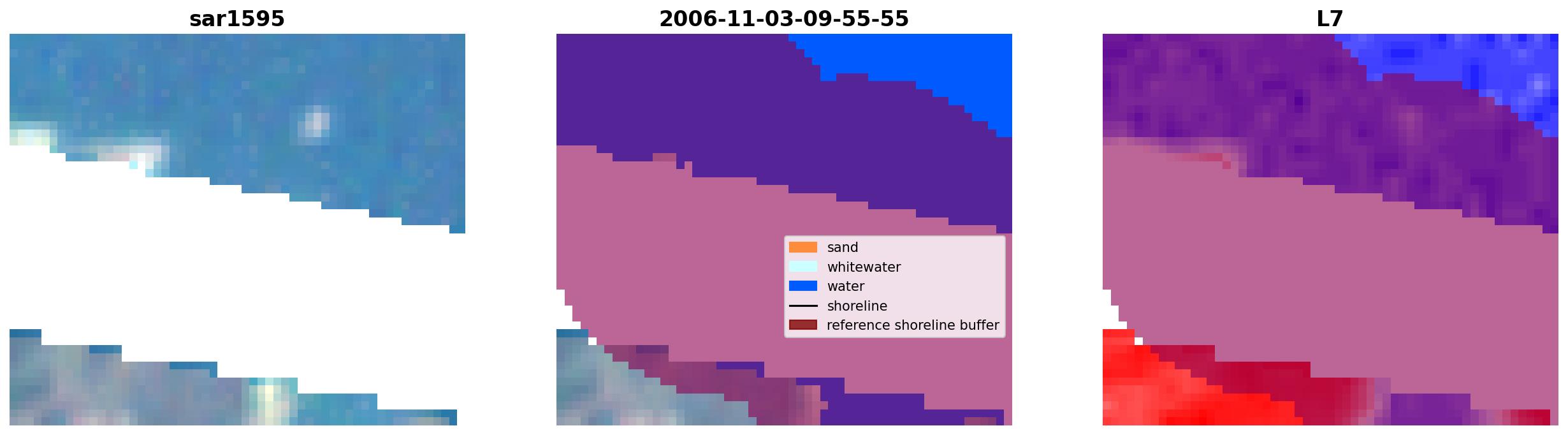 sar1595

2006-11-03-09-55-55

sand
whitewater
water
shoreline
reference shoreline buffer

L7